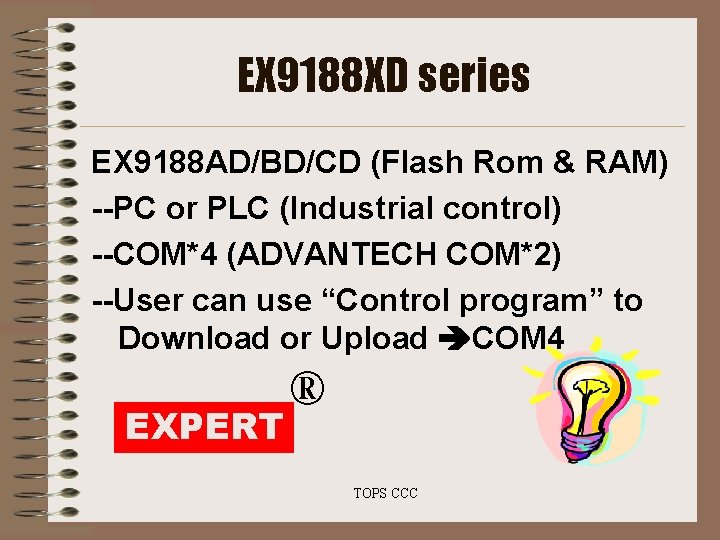 EX9188XD series

EX9188AD/BD/CD (Flash Rom & RAM)

--PC or PLC (Industrial control)

--COM*4 (ADVANTECH COM*2)

--User can use "Control program" to Download or Upload ➔COM4

EXPERT ®

TOPS CCC